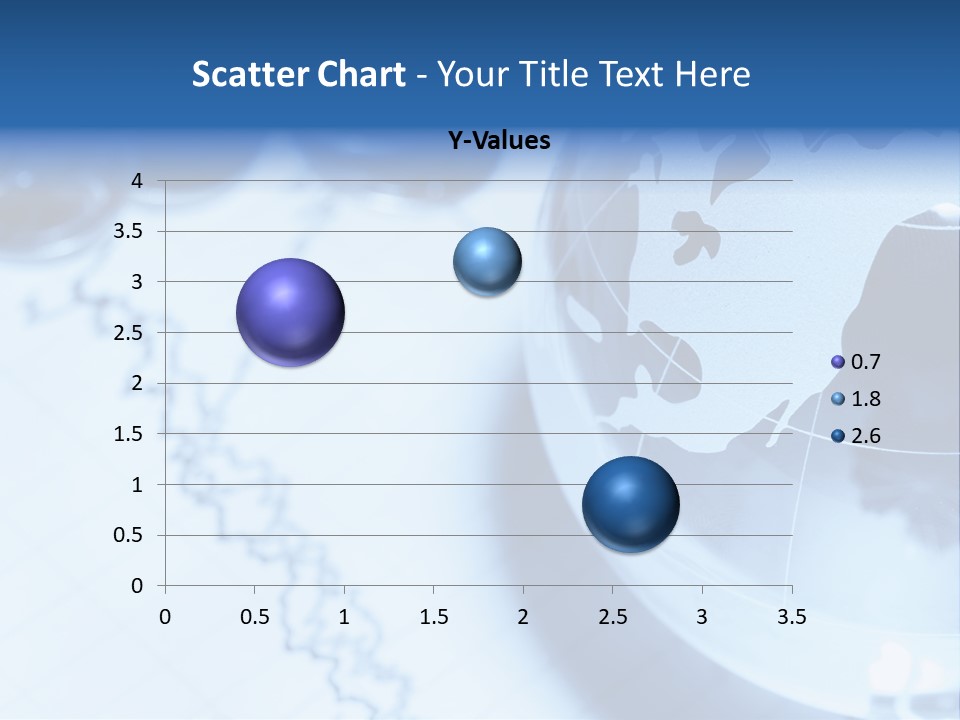 Scatter Chart - Your Title Text Here

Y-Values

4
3.5
3
2.5
2
1.5
1
0.5
0

0 0.5 1 1.5 2 2.5 3 3.5

0.7
1.8
2.6